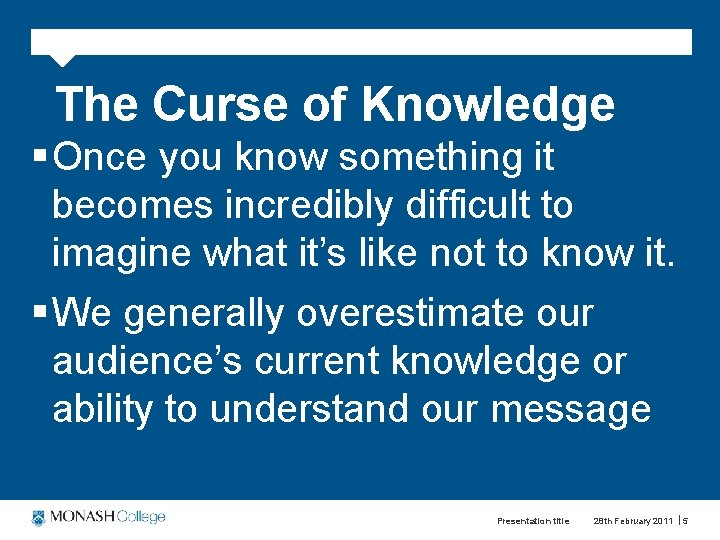 The Curse of Knowledge

▪ Once you know something it becomes incredibly difficult to imagine what it's like not to know it.

▪ We generally overestimate our audience's current knowledge or ability to understand our message

MONASH College

Presentation title 28th February 2011 | 5